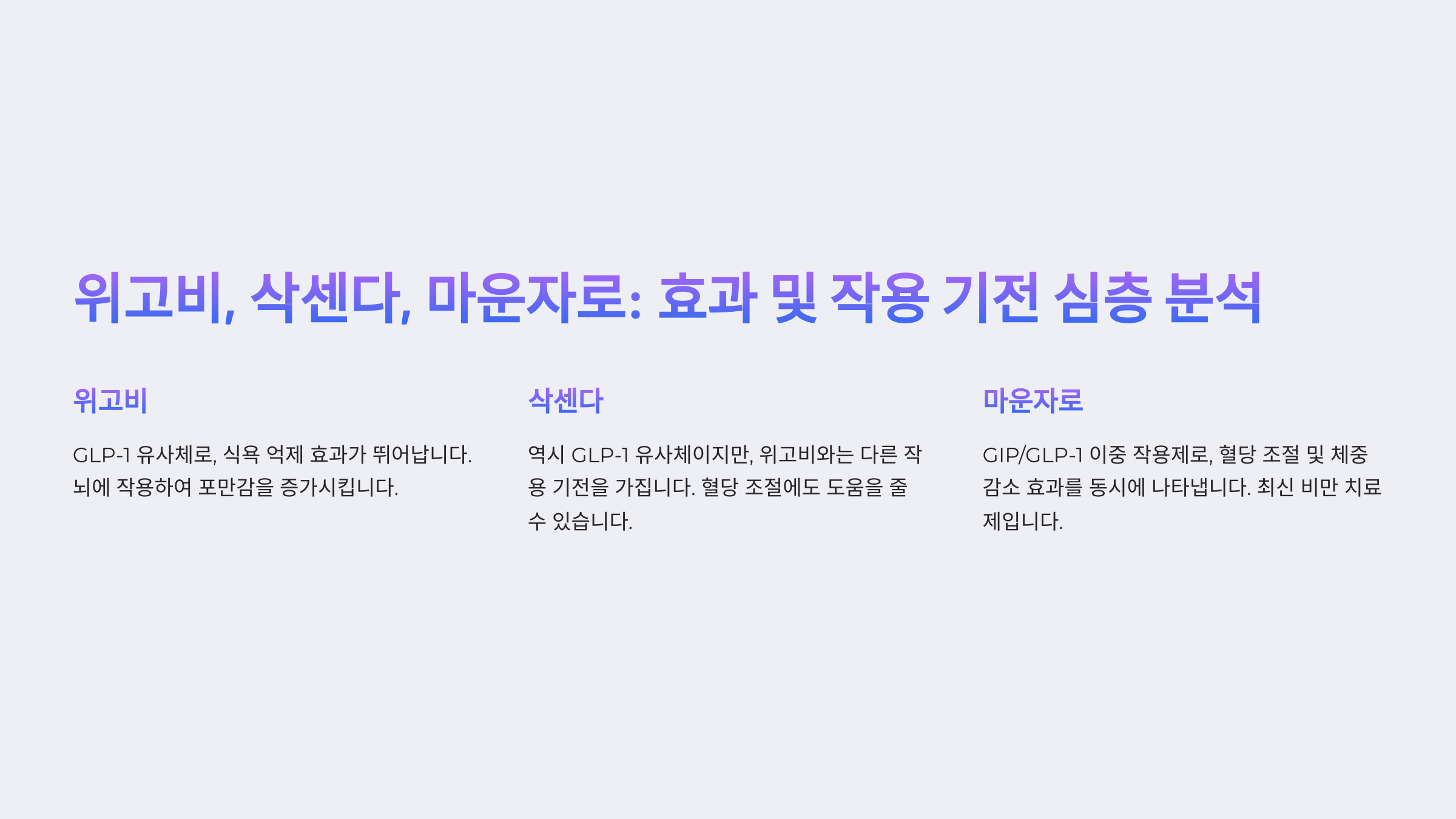 위고비, 삭센다, 마운자로: 효과 및 작용 기전 심층 분석

위고비

GLP-1 유사체로, 식욕 억제 효과가 뛰어납니다. 뇌에 작용하여 포만감을 증가시킵니다.

삭센다

역시 GLP-1 유사체이지만, 위고비와는 다른 작용 기전을 가집니다. 혈당 조절에도 도움을 줄 수 있습니다.

마운자로

GIP/GLP-1 이중 작용제로, 혈당 조절 및 체중 감소 효과를 동시에 나타냅니다. 최신 비만 치료제입니다.